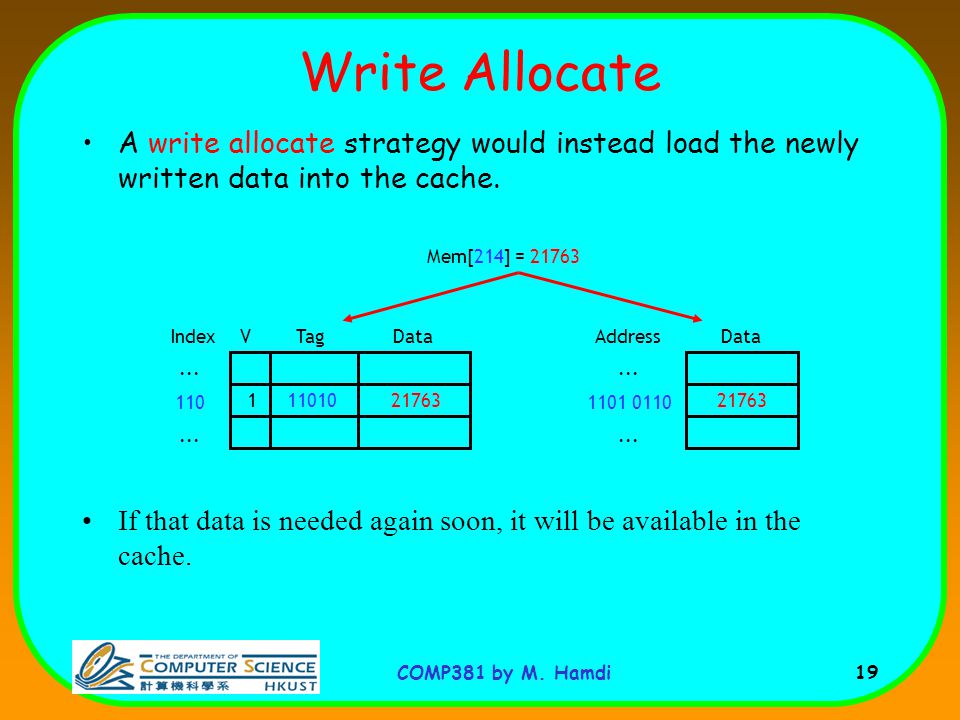 Write Allocate

• A write allocate strategy would instead load the newly written data into the cache.

Mem[214] = 21763

| Index | V | Tag | Data |
|---|---|---|---|
| ... | | | |
| 110 | 1 | 11010 | 21763 |
| ... | | | |

| Address | Data |
|---|---|
| ... | |
| 1101 0110 | 21763 |
| ... | |

• If that data is needed again soon, it will be available in the cache.

THE DEPARTMENT OF COMPUTER SCIENCE 計算機科學系 HKUST

COMP381 by M. Hamdi

19